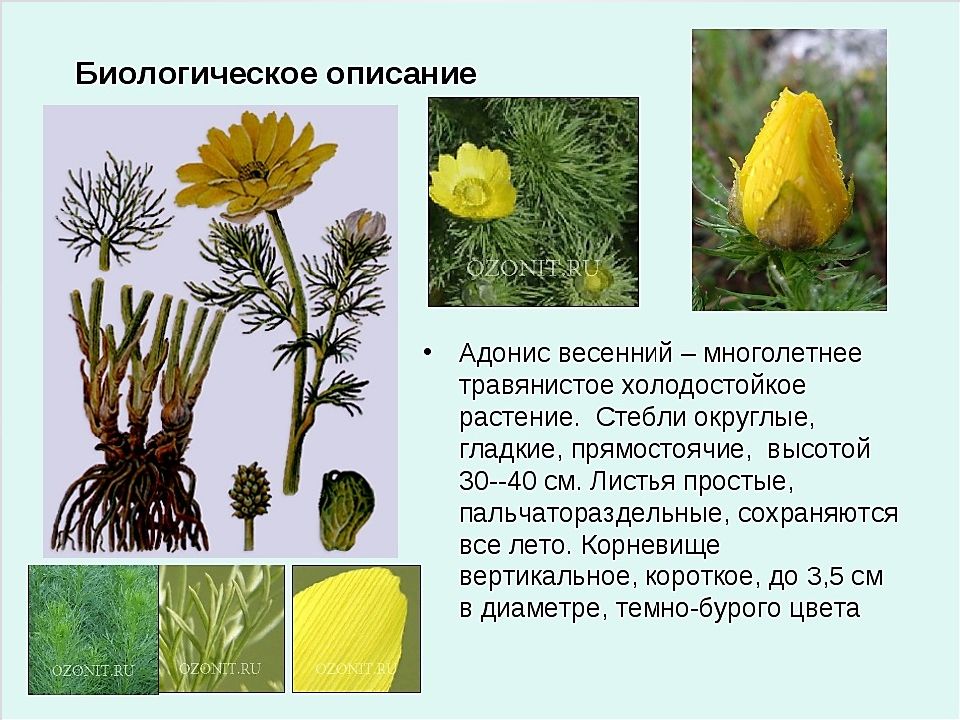 Биологическое описание

OZONIT.RU

• Адонис весенний – многолетнее травянистое холодостойкое растение. Стебли округлые, гладкие, прямостоячие, высотой 30--40 см. Листья простые, пальчатораздельные, сохраняются все лето. Корневище вертикальное, короткое, до 3,5 см в диаметре, темно-бурого цвета

OZONIT.RU

OZONIT.RU

OZONIT.RU